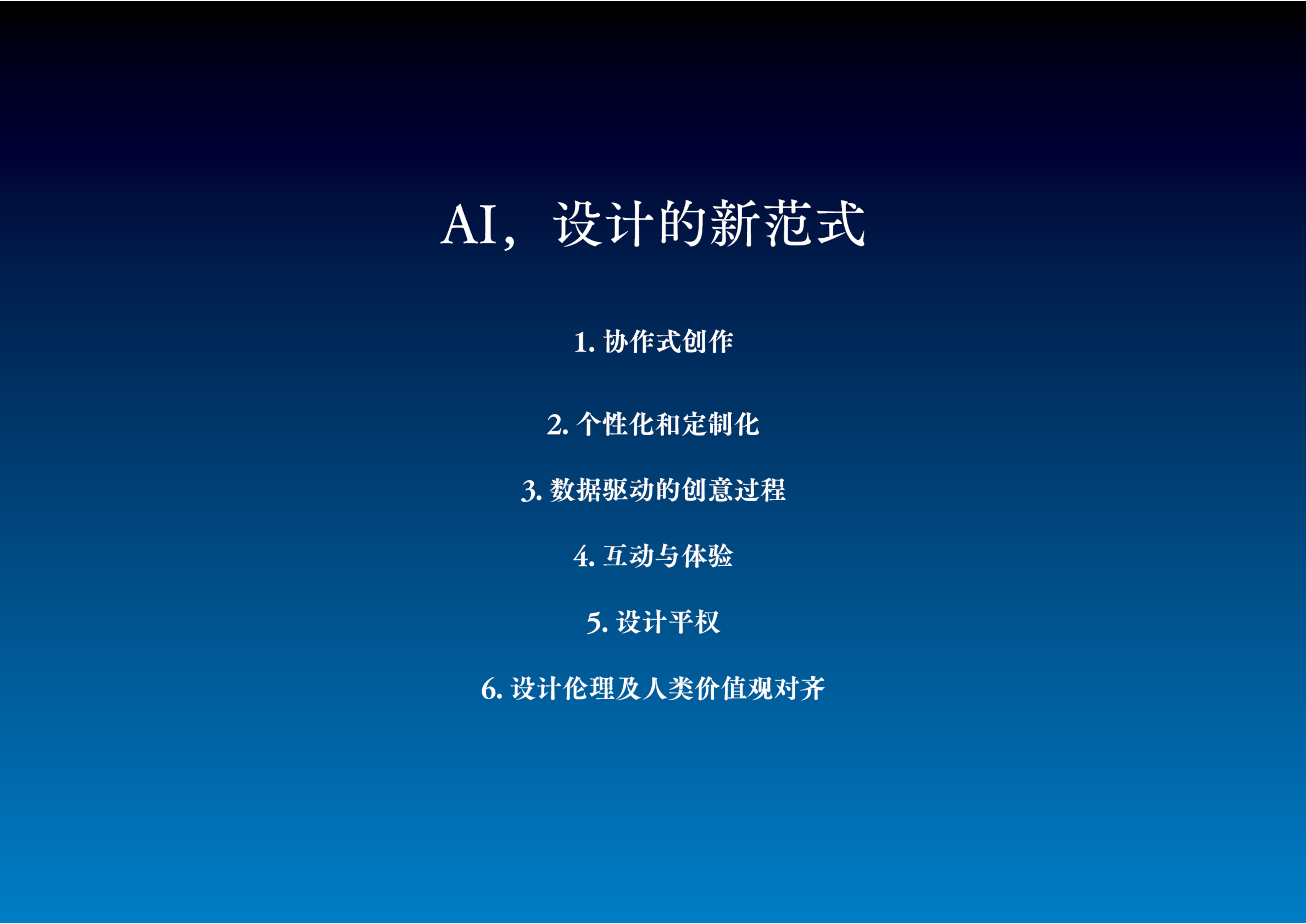 AI，设计的新范式

1. 协作式创作

2. 个性化和定制化

3. 数据驱动的创意过程

4. 互动与体验

5. 设计平权

6. 设计伦理及人类价值观对齐